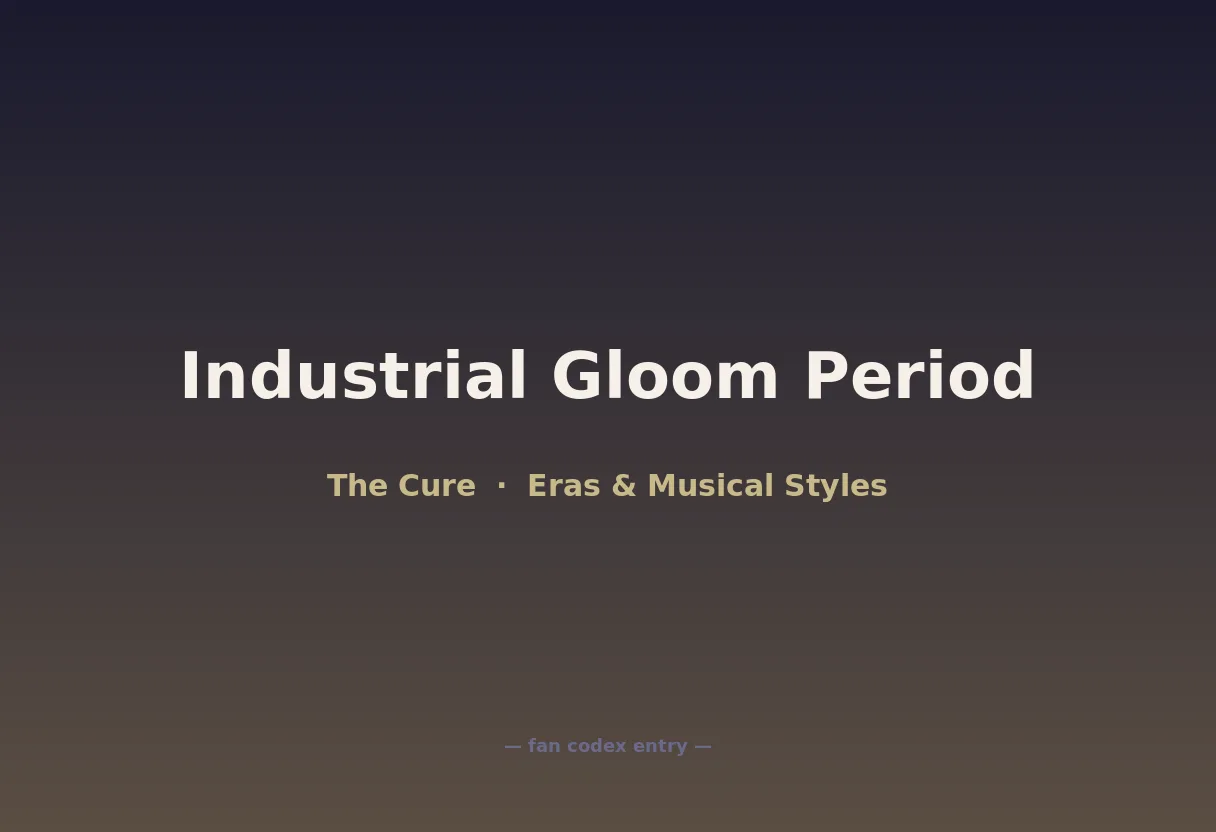 Industrial Gloom Period

The Cure · Eras & Musical Styles

— fan codex entry —